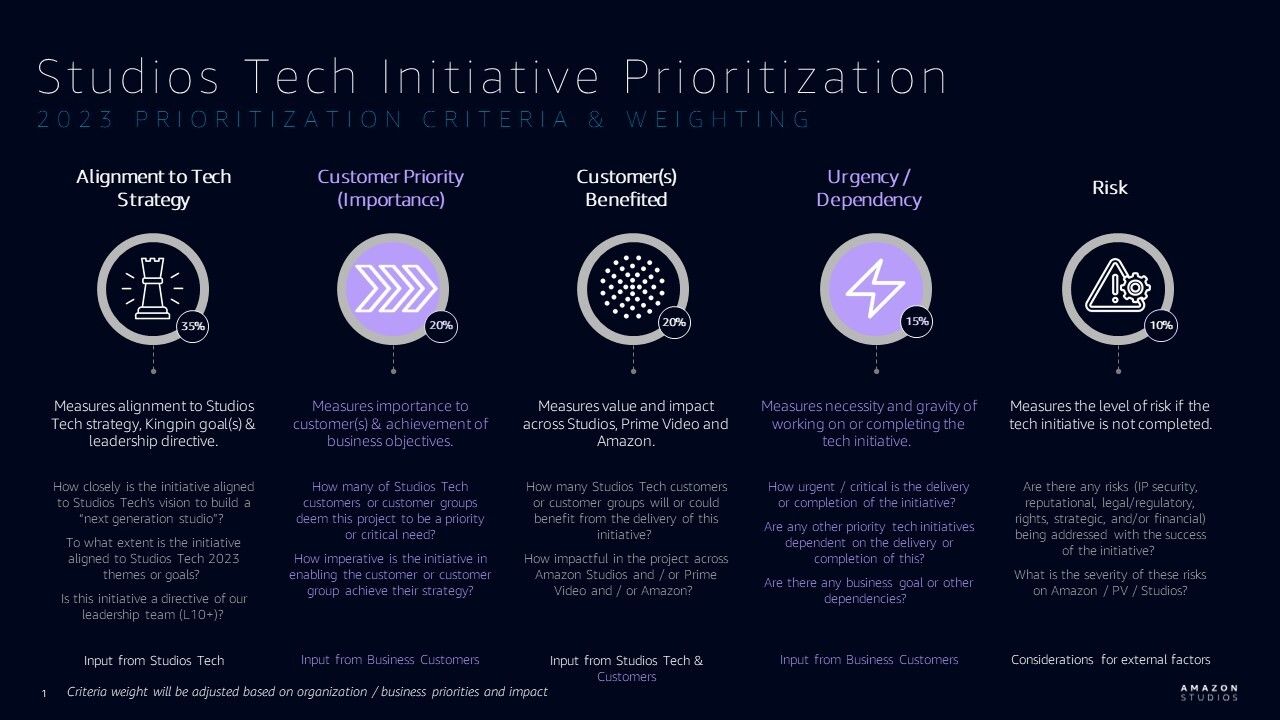 Studios Tech Initiative Prioritization
2023 PRIORITIZATION CRITERIA & WEIGHTING

Alignment to Tech Strategy

35%

Measures alignment to Studios Tech strategy, Kingpin goal(s) & leadership directive.

How closely is the initiative aligned to Studios Tech's vision to build a "next generation studio"?

To what extent is the initiative aligned to Studios Tech 2023 themes or goals?

Is this initiative a directive of our leadership team (L10+)?

Input from Studios Tech

Customer Priority (Importance)

20%

Measures importance to customer(s) & achievement of business objectives.

How many of Studios Tech customers or customer groups deem this project to be a priority or critical need?

How imperative is the initiative in enabling the customer or customer group achieve their strategy?

Input from Business Customers

Customer(s) Benefited

20%

Measures value and impact across Studios, Prime Video and Amazon.

How many Studios Tech customers or customer groups will or could benefit from the delivery of this initiative?

How impactful in the project across Amazon Studios and / or Prime Video and / or Amazon?

Input from Studios Tech & Customers

Urgency / Dependency

15%

Measures necessity and gravity of working on or completing the tech initiative.

How urgent / critical is the delivery or completion of the initiative?

Are any other priority tech initiatives dependent on the delivery or completion of this?

Are there any business goal or other dependencies?

Input from Business Customers

Risk

10%

Measures the level of risk if the tech initiative is not completed.

Are there any risks (IP security, reputational, legal/regulatory, rights, strategic, and/or financial) being addressed with the success of the initiative?

What is the severity of these risks on Amazon / PV / Studios?

Considerations for external factors

1 Criteria weight will be adjusted based on organization / business priorities and impact

AMAZON STUDIOS